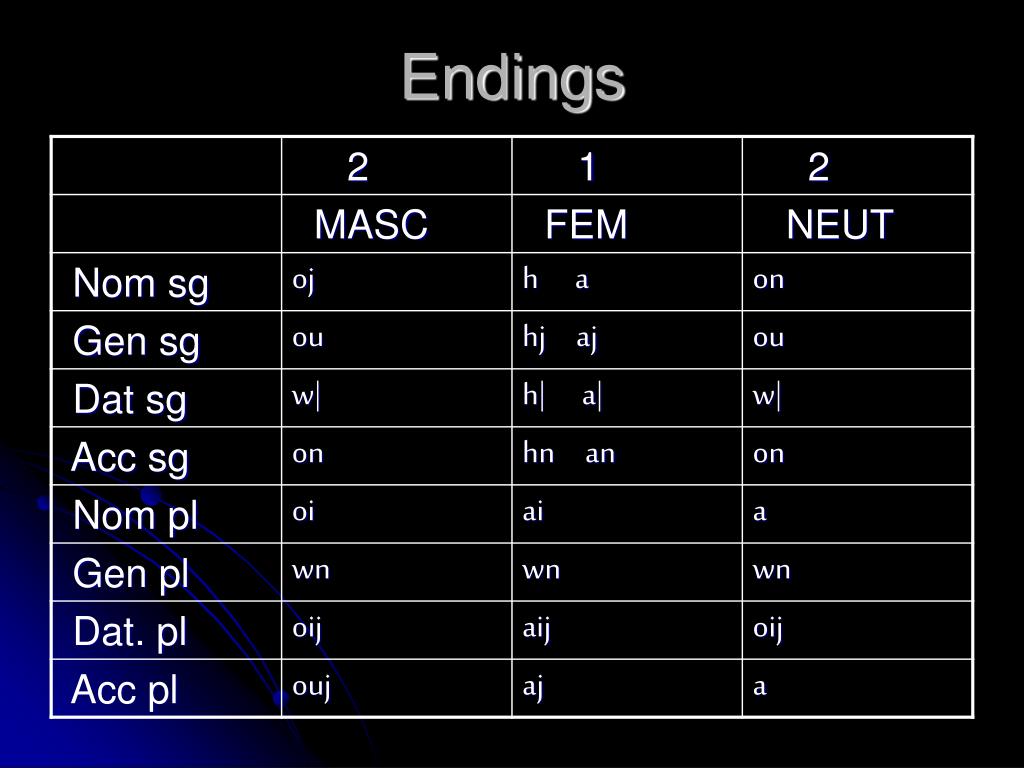 Endings

|  | 2 | 1 | 2 |
|---|---|---|---|
|  | MASC | FEM | NEUT |
| Nom sg | oj | h a | on |
| Gen sg | ou | hj aj | ou |
| Dat sg | w\| | h\| a\| | w\| |
| Acc sg | on | hn an | on |
| Nom pl | oi | ai | a |
| Gen pl | wn | wn | wn |
| Dat. pl | oij | aij | oij |
| Acc pl | ouj | aj | a |